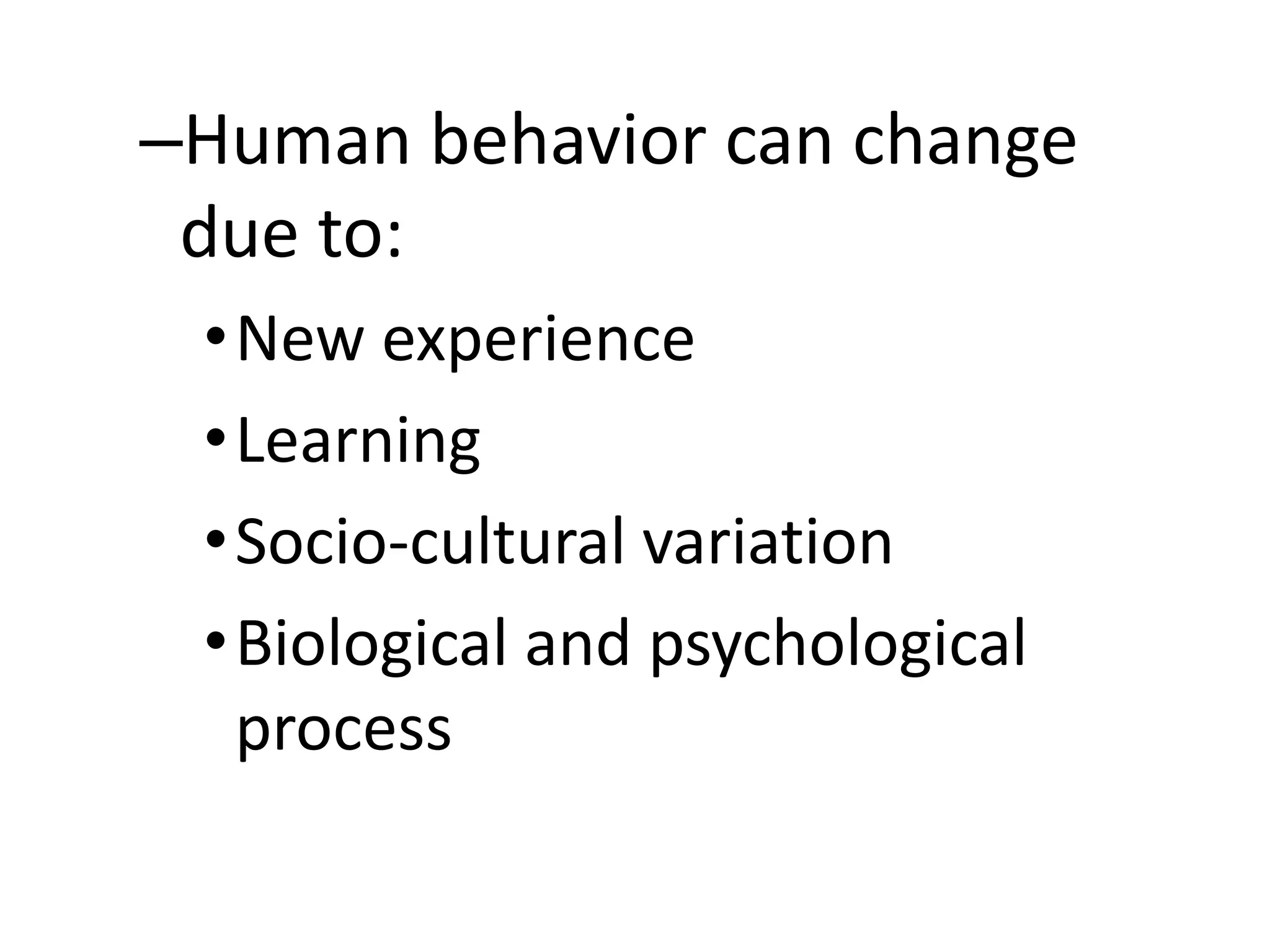 –Human behavior can change due to:

• New experience
• Learning
• Socio-cultural variation
• Biological and psychological process